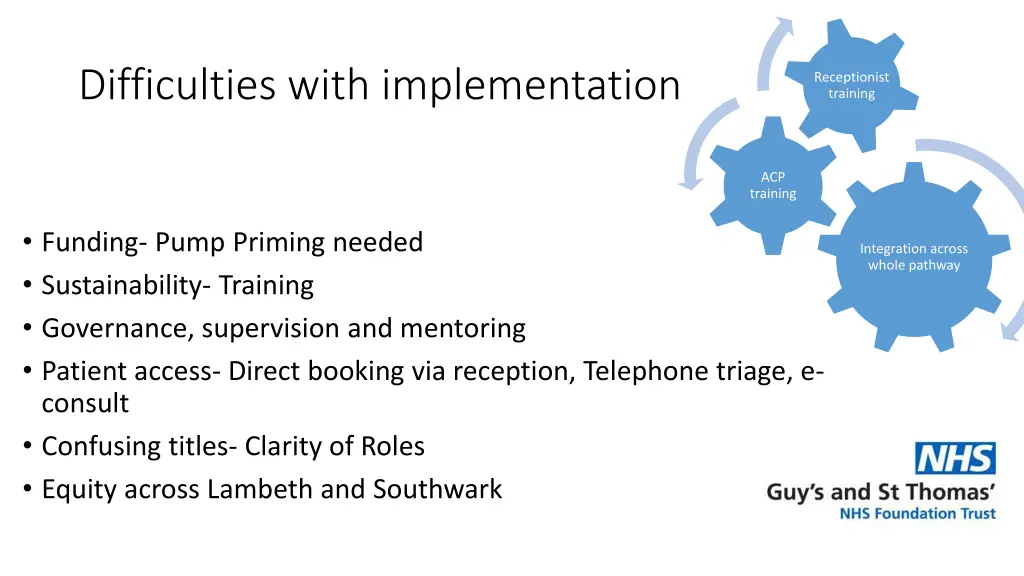 Difficulties with implementation

Receptionist training

ACP training

Integration across whole pathway

• Funding- Pump Priming needed
• Sustainability- Training
• Governance, supervision and mentoring
• Patient access- Direct booking via reception, Telephone triage, e-consult
• Confusing titles- Clarity of Roles
• Equity across Lambeth and Southwark

NHS
Guy's and St Thomas'
NHS Foundation Trust